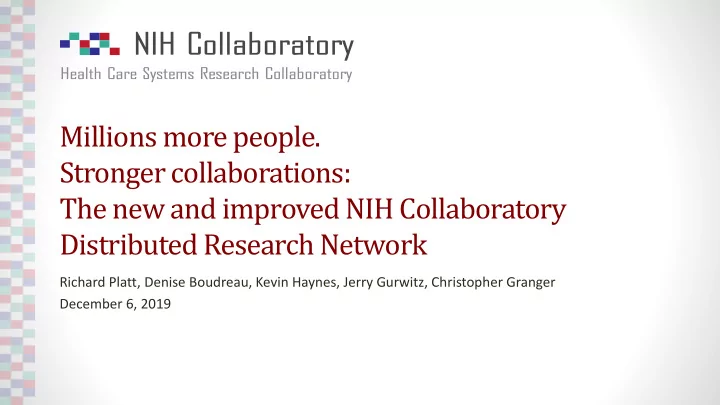 NIH Collaboratory
Health Care Systems Research Collaboratory

Millions more people.
Stronger collaborations:
The new and improved NIH Collaboratory Distributed Research Network

Richard Platt, Denise Boudreau, Kevin Haynes, Jerry Gurwitz, Christopher Granger
December 6, 2019